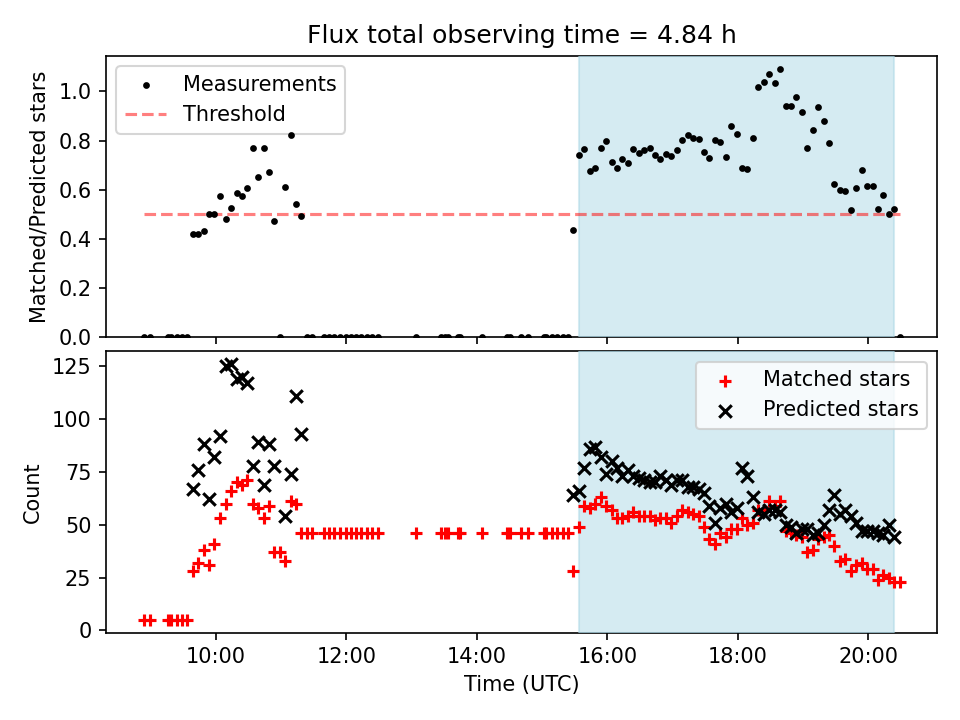 Flux total observing time = 4.84 h

Measurements
Threshold

Matched/Predicted stars

1.0
0.8
0.6
0.4
0.2
0.0

Matched stars
Predicted stars

Count

125
100
75
50
25
0

10:00
12:00
14:00
16:00
18:00
20:00

Time (UTC)